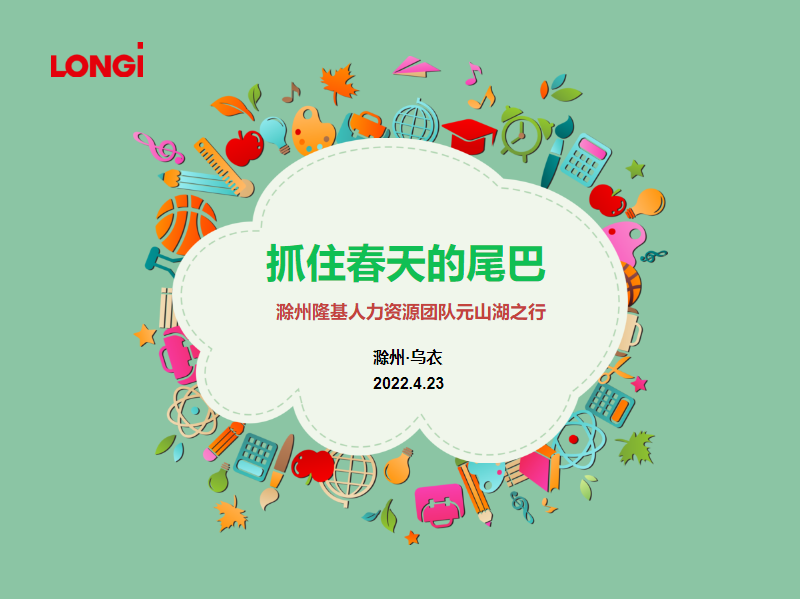 LONGi

抓住春天的尾巴

滁州隆基人力资源团队元山湖之行

滁州·乌衣

2022.4.23